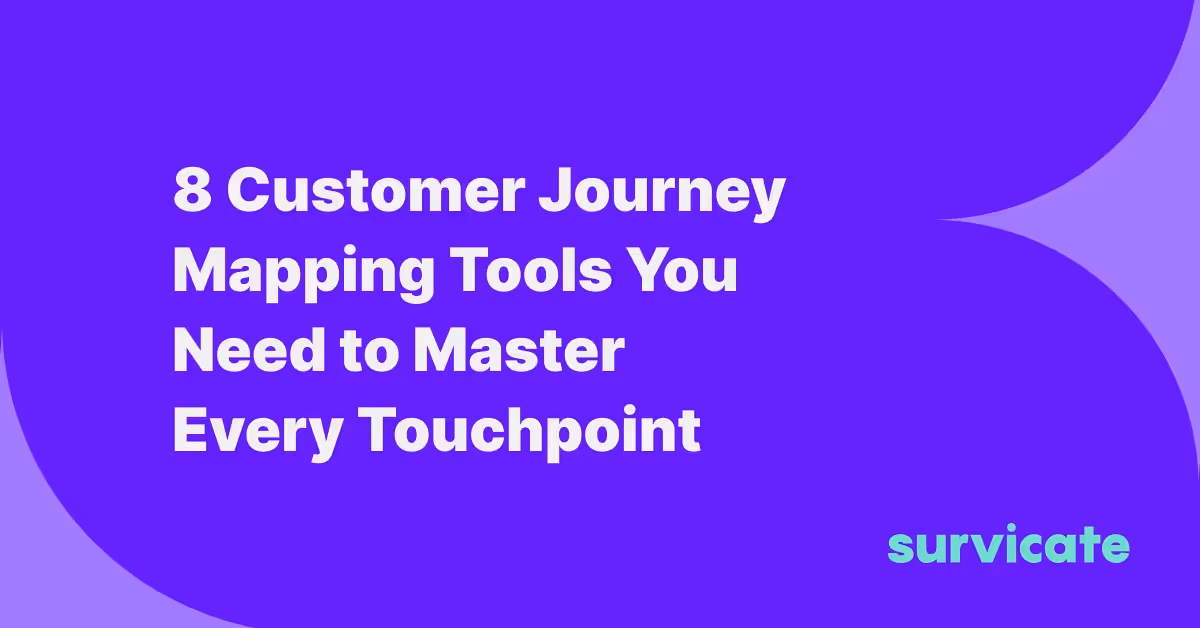 8 Customer Journey Mapping Tools You Need to Master Every Touchpoint

survicate